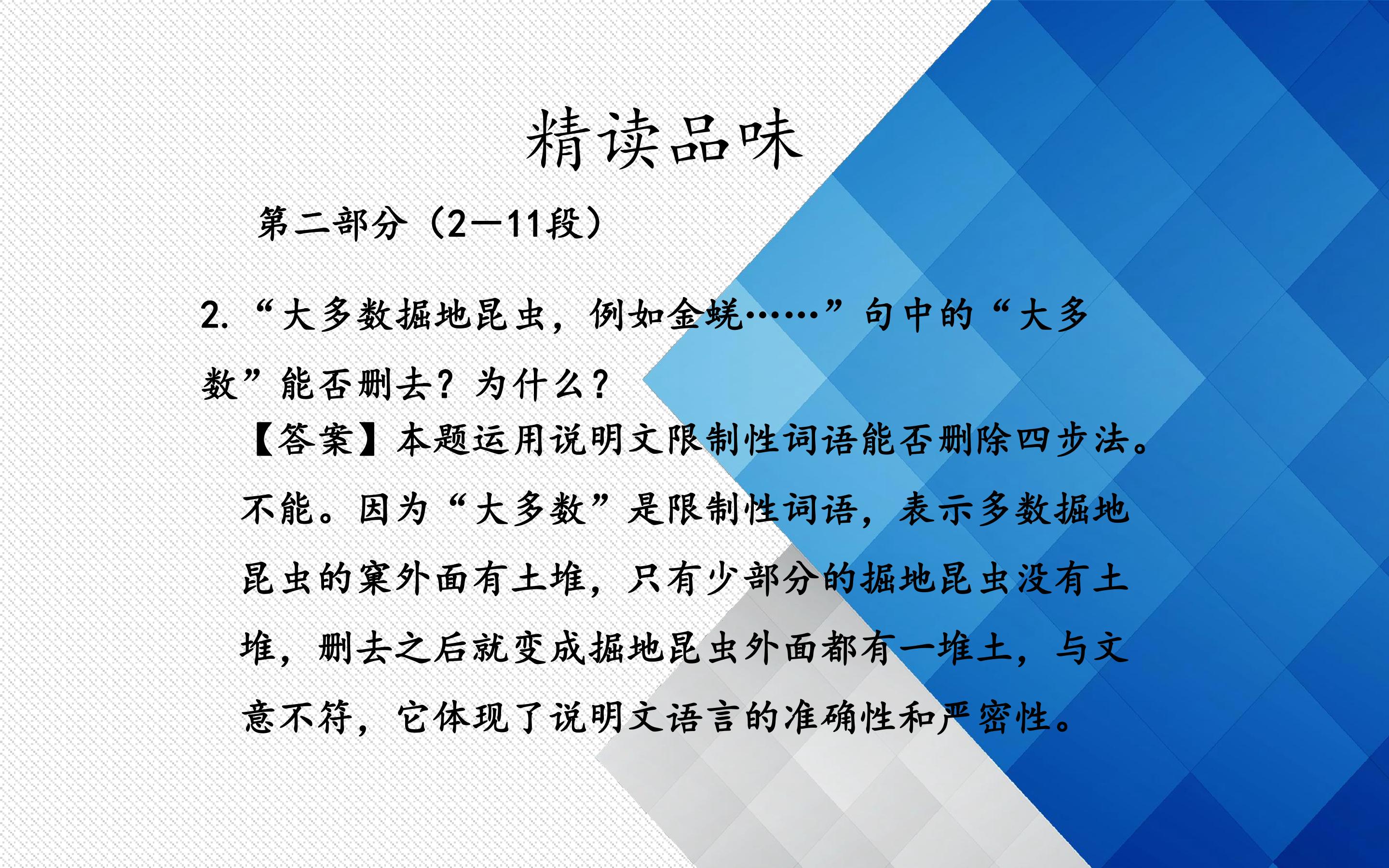 精读品味

第二部分（2—11段）

2.“大多数掘地昆虫，例如金蜣……”句中的“大多数”能否删去？为什么？

【答案】本题运用说明文限制性词语能否删除四步法。不能。因为“大多数”是限制性词语，表示多数掘地昆虫的窠外面有土堆，只有少部分的掘地昆虫没有土堆，删去之后就变成掘地昆虫外面都有一堆土，与文意不符，它体现了说明文语言的准确性和严密性。